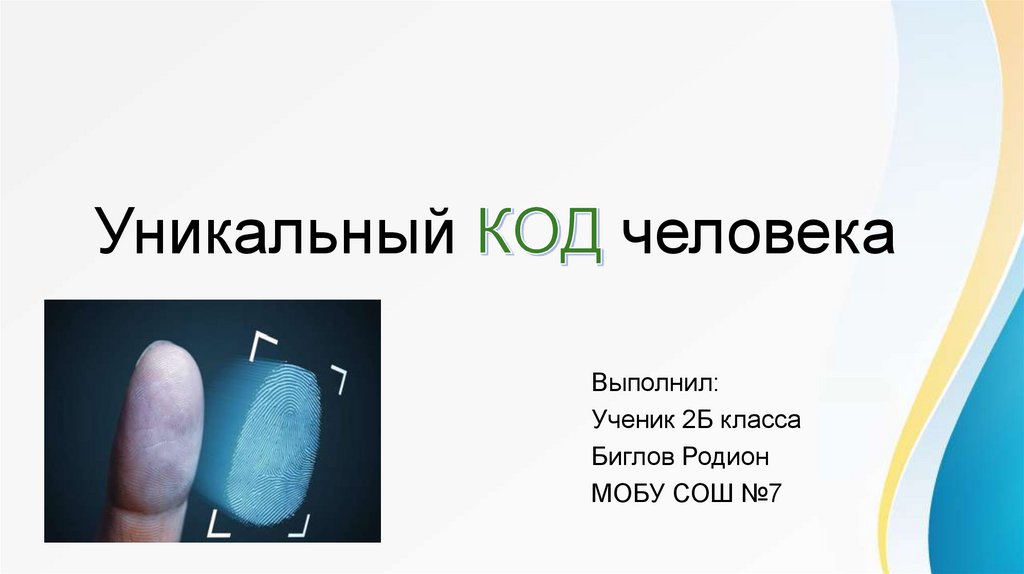 Уникальный КОД человека

Выполнил:
Ученик 2Б класса
Биглов Родион
МОБУ СОШ №7